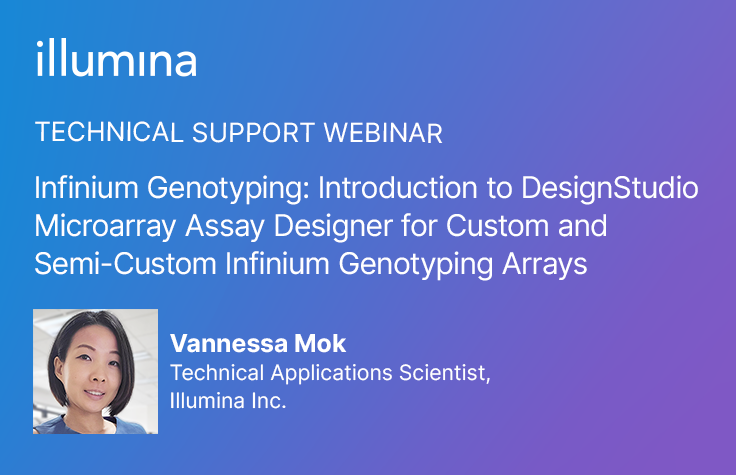 illumina

TECHNICAL SUPPORT WEBINAR

Infinium Genotyping: Introduction to DesignStudio Microarray Assay Designer for Custom and Semi-Custom Infinium Genotyping Arrays

Vannessa Mok
Technical Applications Scientist,
Illumina Inc.